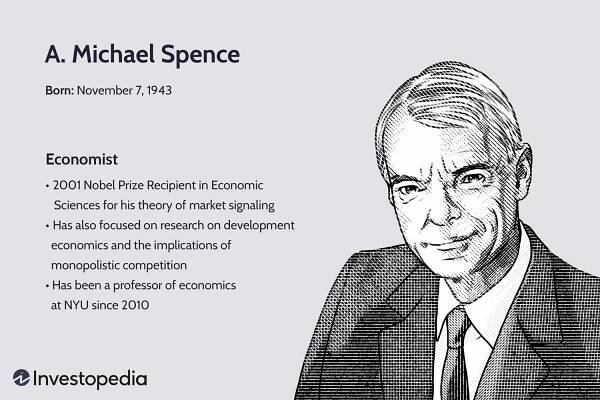 A. Michael Spence

Born: November 7, 1943

Economist

• 2001 Nobel Prize Recipient in Economic Sciences for his theory of market signaling
• Has also focused on research on development economics and the implications of monopolistic competition
• Has been a professor of economics at NYU since 2010

Investopedia